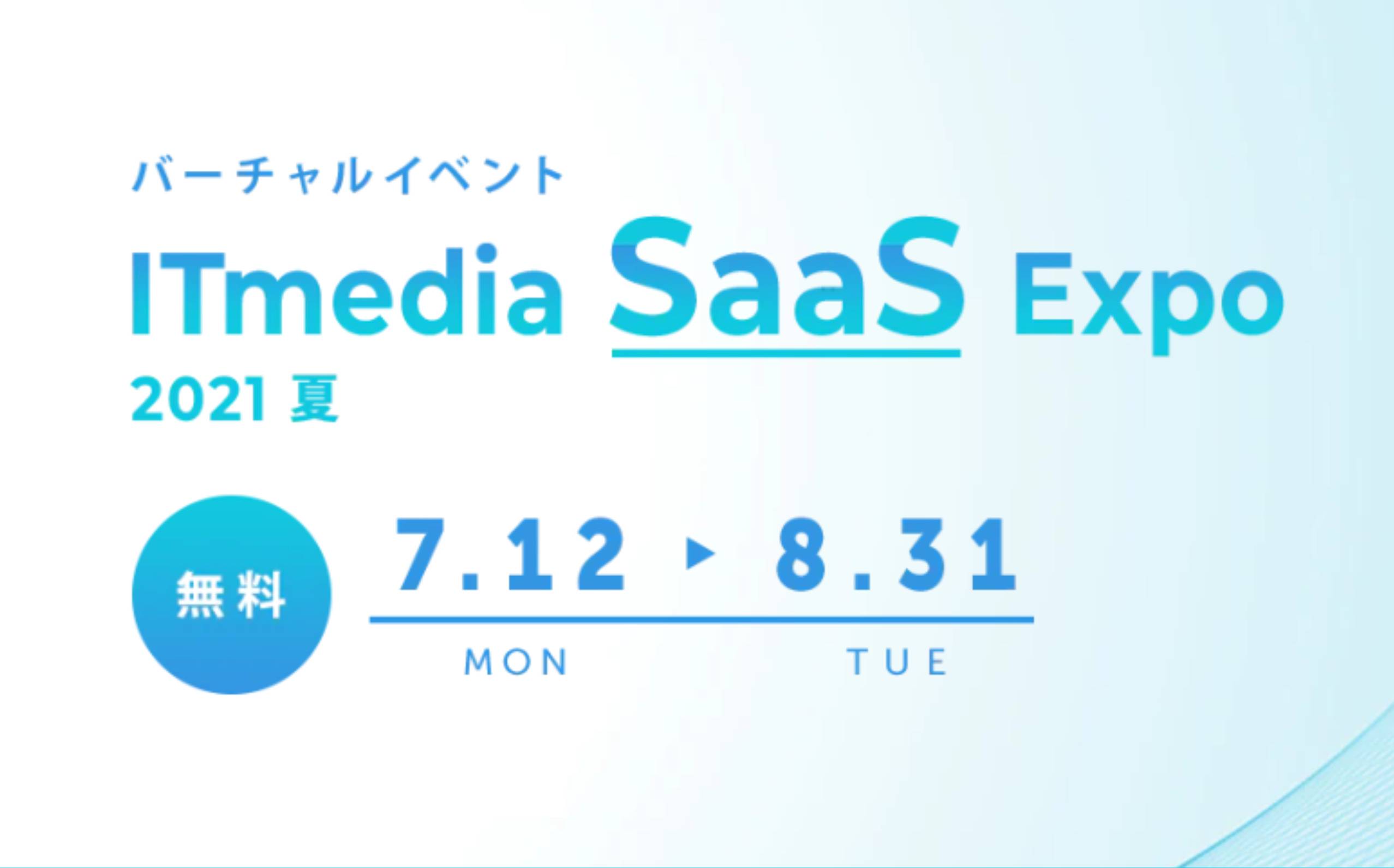 バーチャルイベント

ITmedia SaaS Expo
2021 夏

無料

7.12 ▶ 8.31
MON TUE